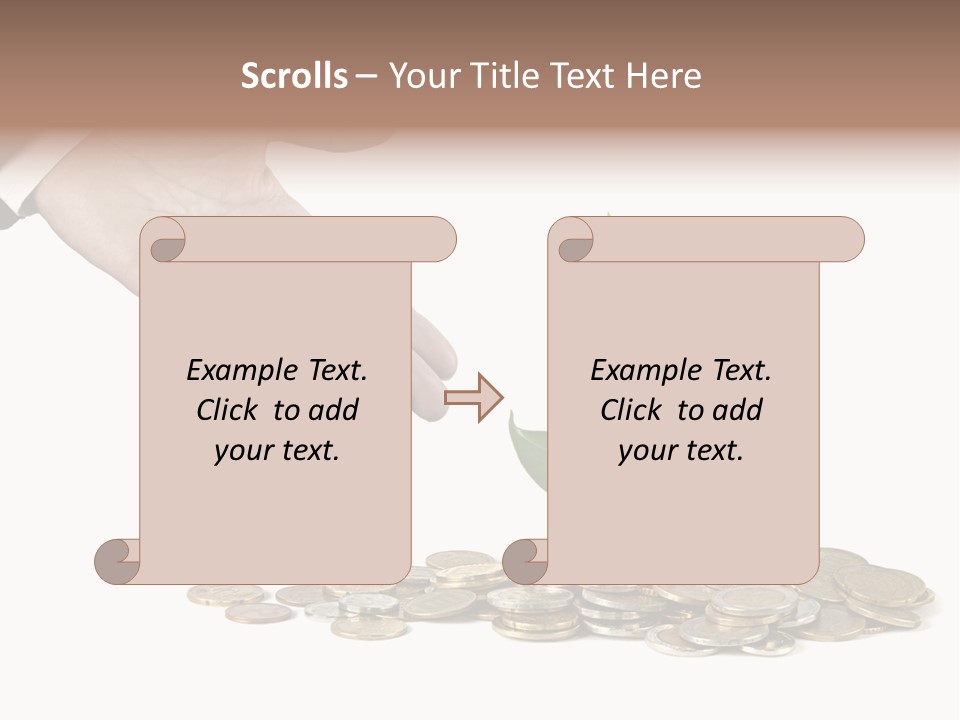 Scrolls – Your Title Text Here

Example Text. Click to add your text.

Example Text. Click to add your text.